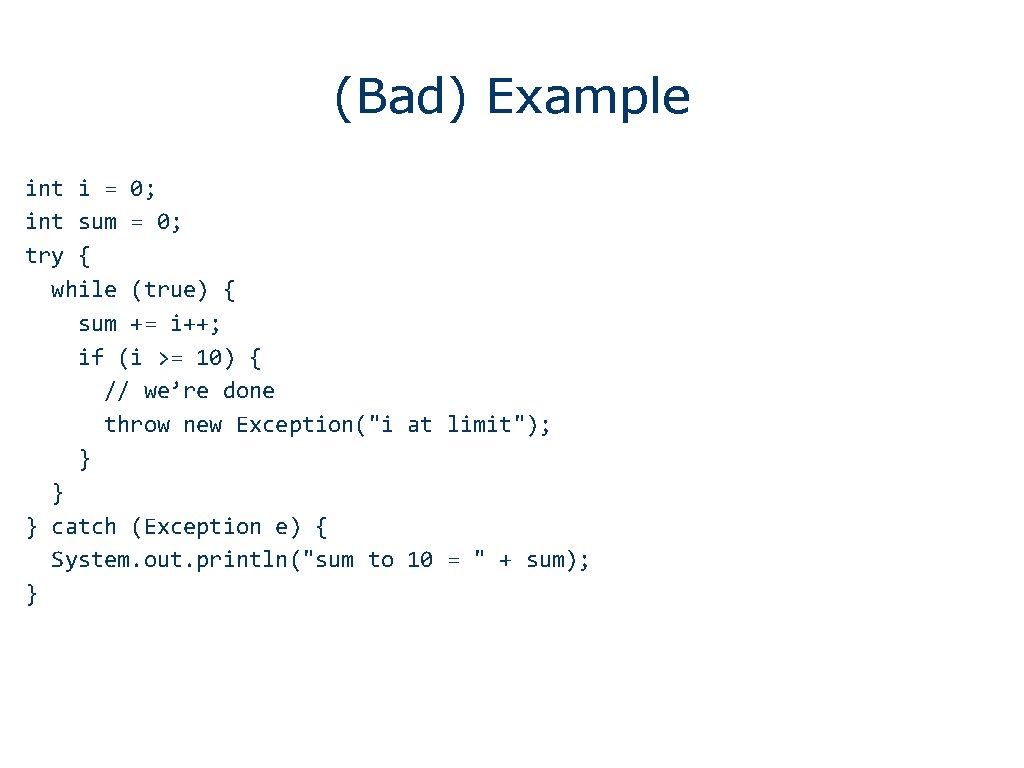 (Bad) Example

int i = 0;
int sum = 0;
try {
  while (true) {
    sum += i++;
    if (i >= 10) {
      // we’re done
      throw new Exception("i at limit");
    }
  }
} catch (Exception e) {
  System.out.println("sum to 10 = " + sum);
}